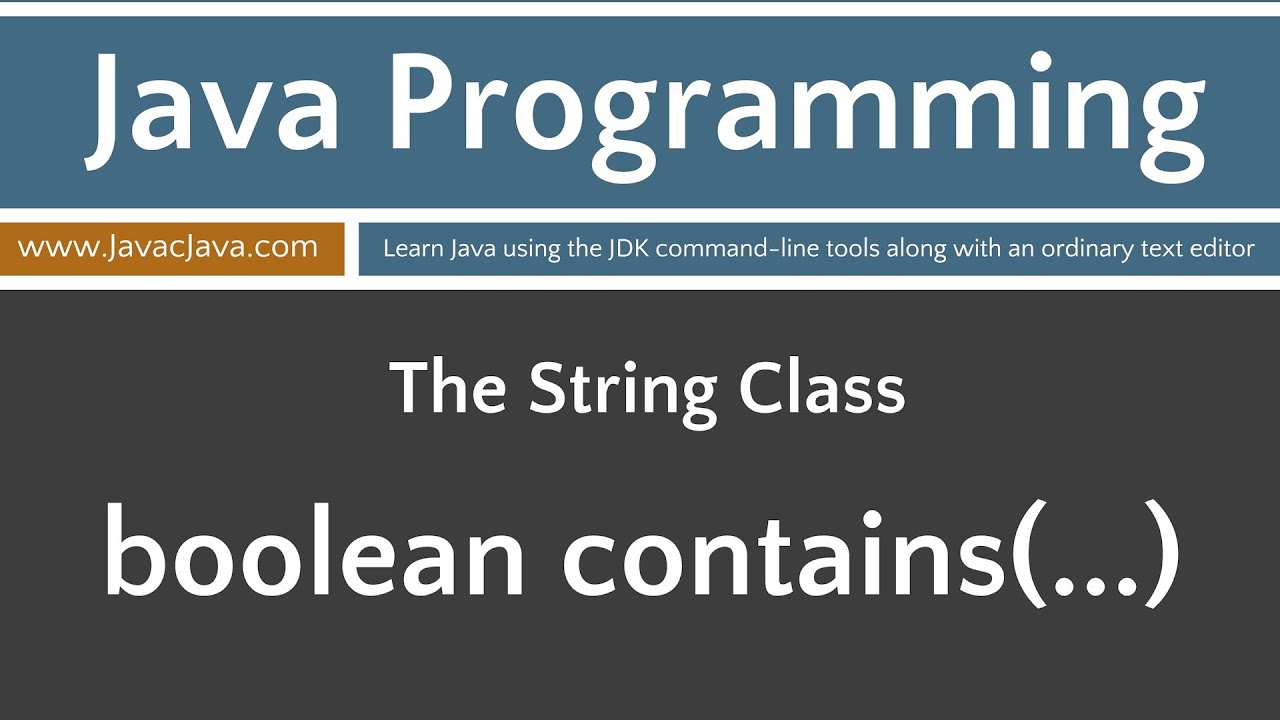 Java Programming

www.JavacJava.com

Learn Java using the JDK command-line tools along with an ordinary text editor

The String Class

boolean contains(...)